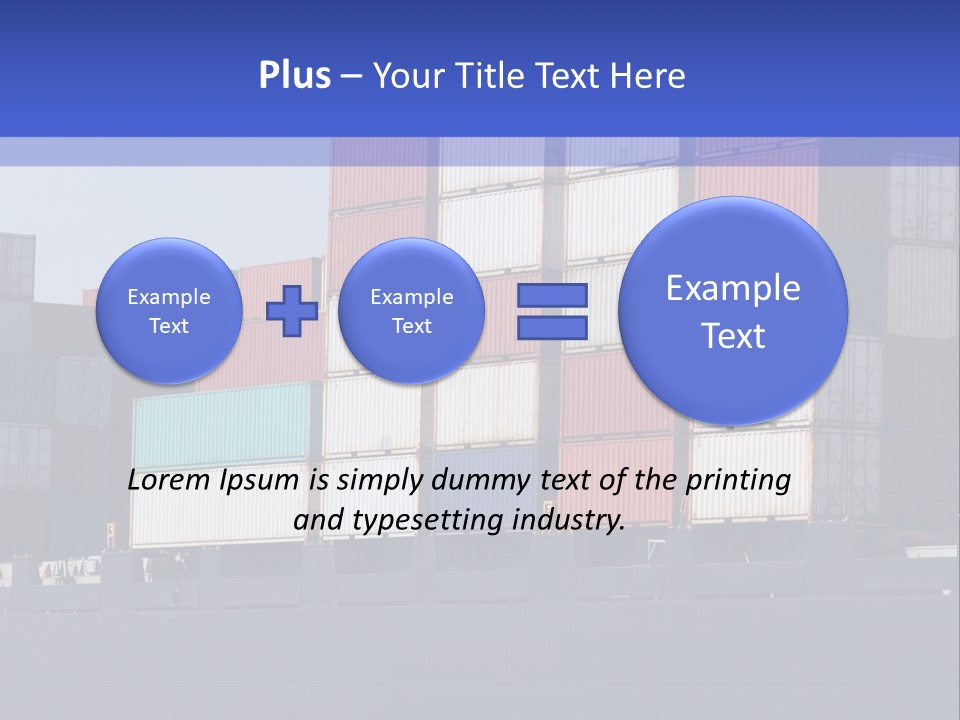 Plus – Your Title Text Here

Example Text

Example Text

Example Text

Lorem Ipsum is simply dummy text of the printing and typesetting industry.